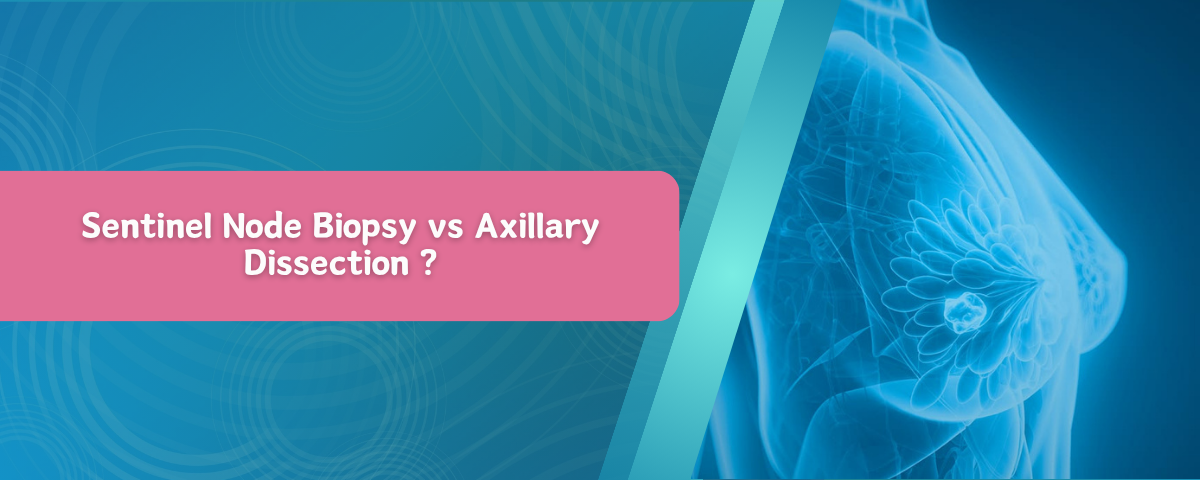 Sentinel Node Biopsy vs Axillary Dissection ?